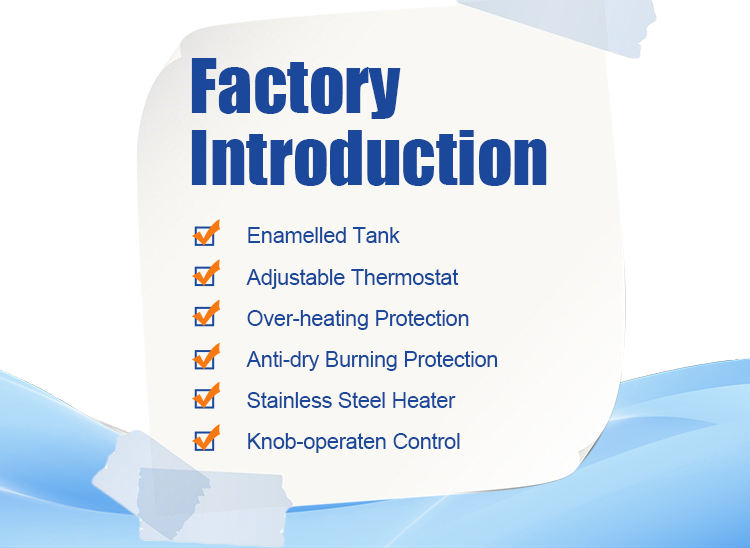 Factory Introduction

Enamelled Tank
Adjustable Thermostat
Over-heating Protection
Anti-dry Burning Protection
Stainless Steel Heater
Knob-operaten Control